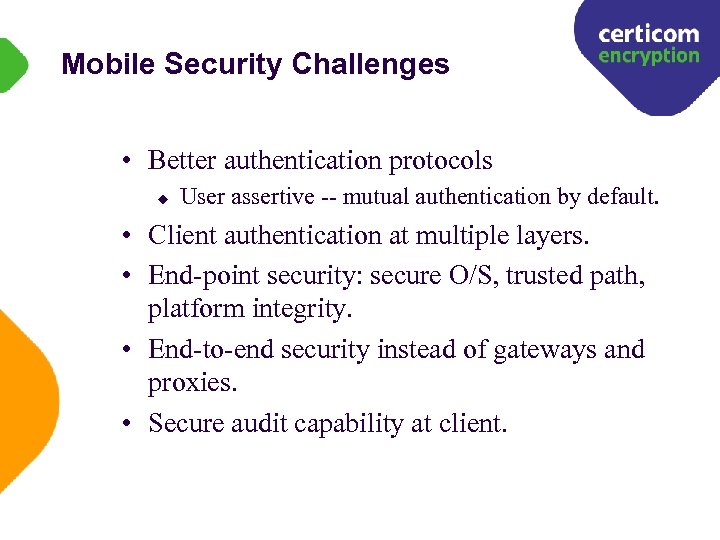 Mobile Security Challenges

certicom
encryption

• Better authentication protocols
  ◆ User assertive -- mutual authentication by default.
• Client authentication at multiple layers.
• End-point security: secure O/S, trusted path, platform integrity.
• End-to-end security instead of gateways and proxies.
• Secure audit capability at client.